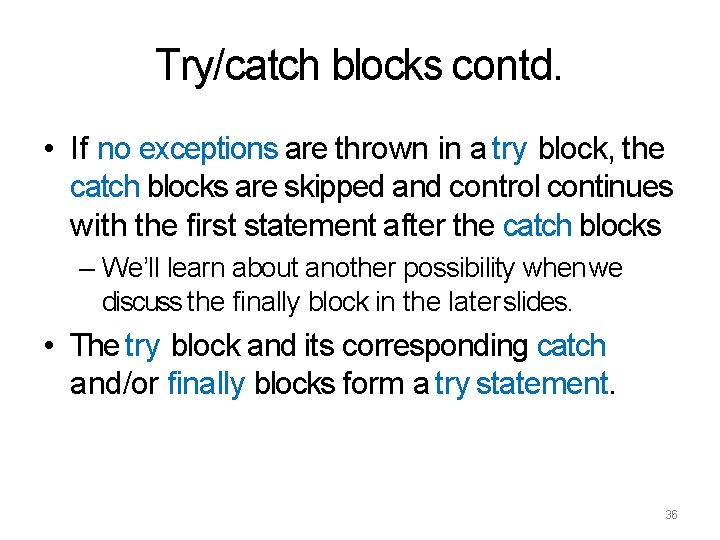 Try/catch blocks contd.

• If no exceptions are thrown in a try block, the catch blocks are skipped and control continues with the first statement after the catch blocks

– We'll learn about another possibility when we discuss the finally block in the later slides.

• The try block and its corresponding catch and/or finally blocks form a try statement.

36